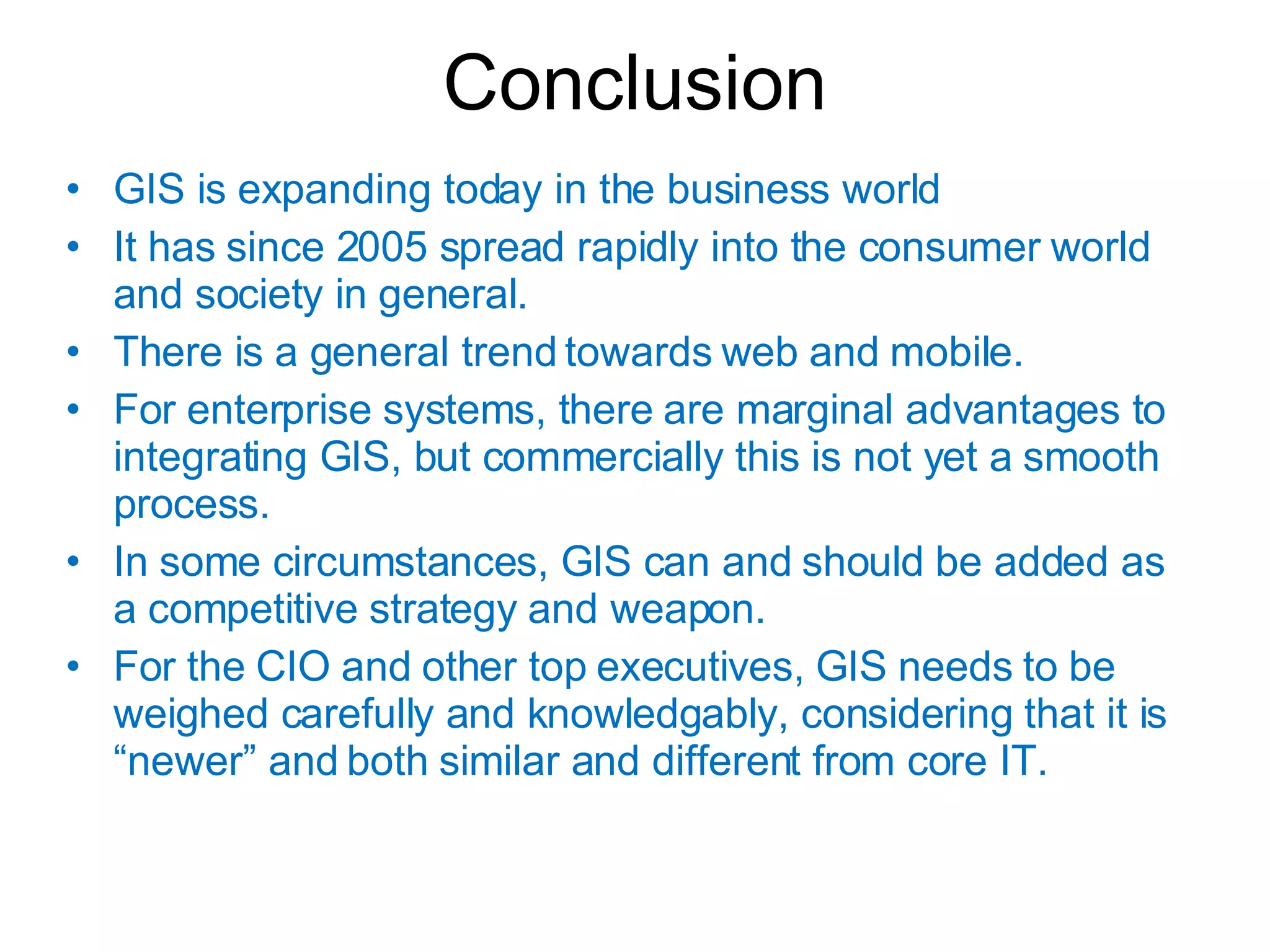 Conclusion

• GIS is expanding today in the business world
• It has since 2005 spread rapidly into the consumer world and society in general.
• There is a general trend towards web and mobile.
• For enterprise systems, there are marginal advantages to integrating GIS, but commercially this is not yet a smooth process.
• In some circumstances, GIS can and should be added as a competitive strategy and weapon.
• For the CIO and other top executives, GIS needs to be weighed carefully and knowledgably, considering that it is “newer” and both similar and different from core IT.